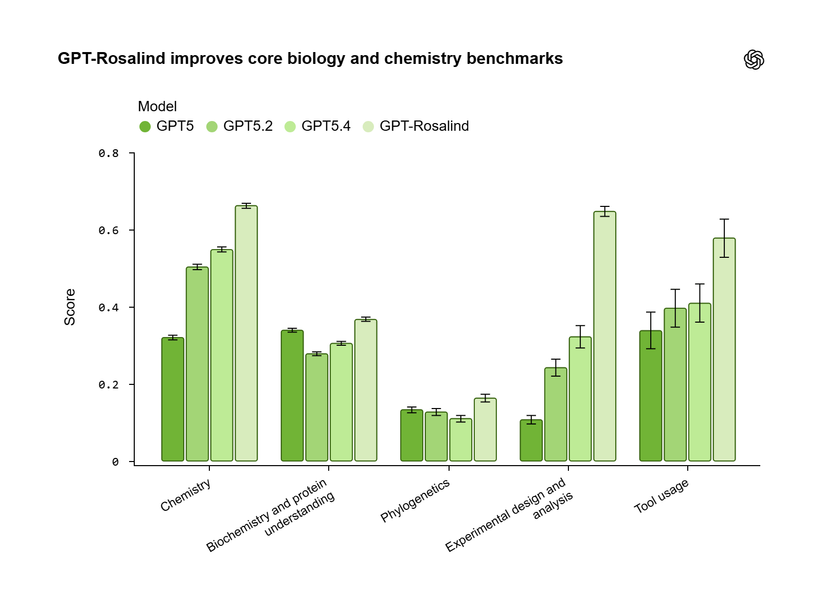 GPT-Rosalind improves core biology and chemistry benchmarks

Model
GPT5 GPT5.2 GPT5.4 GPT-Rosalind

Score

0.8
0.6
0.4
0.2
0

Chemistry
Biochemistry and protein understanding
Phylogenetics
Experimental design and analysis
Tool usage